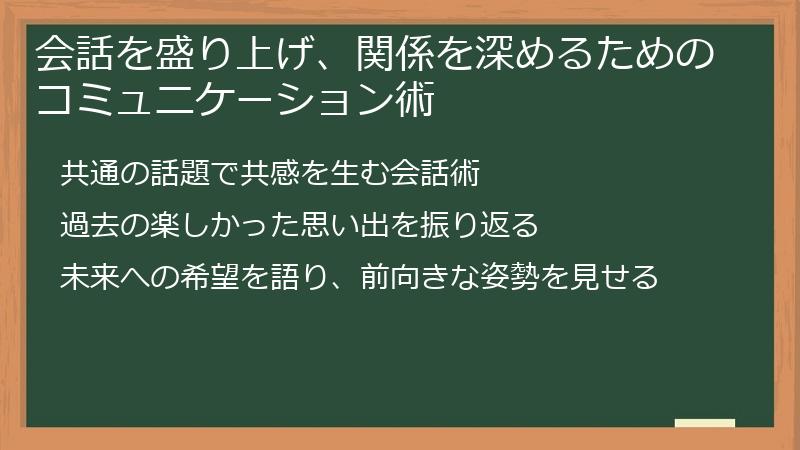 会話を盛り上げ、関係を深めるためのコミュニケーション術

共通の話題で共感を生む会話術

過去の楽しかった思い出を振り返る

未来への希望を語り、前向きな姿勢を見せる